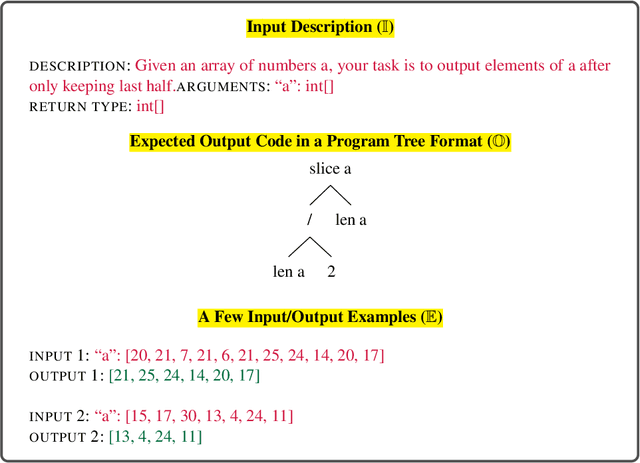 Input Description ($\mathbb{I}$)

DESCRIPTION: Given an array of numbers a, your task is to output elements of a after only keeping last half.ARGUMENTS: “a”: int[]
RETURN TYPE: int[]

Expected Output Code in a Program Tree Format ($\mathbb{O}$)

slice a

/ len a

len a 2

A Few Input/Output Examples ($\mathbb{E}$)

INPUT 1: “a”: [20, 21, 7, 21, 6, 21, 25, 24, 14, 20, 17]
OUTPUT 1: [21, 25, 24, 14, 20, 17]

INPUT 2: “a”: [15, 17, 30, 13, 4, 24, 11]
OUTPUT 2: [13, 4, 24, 11]